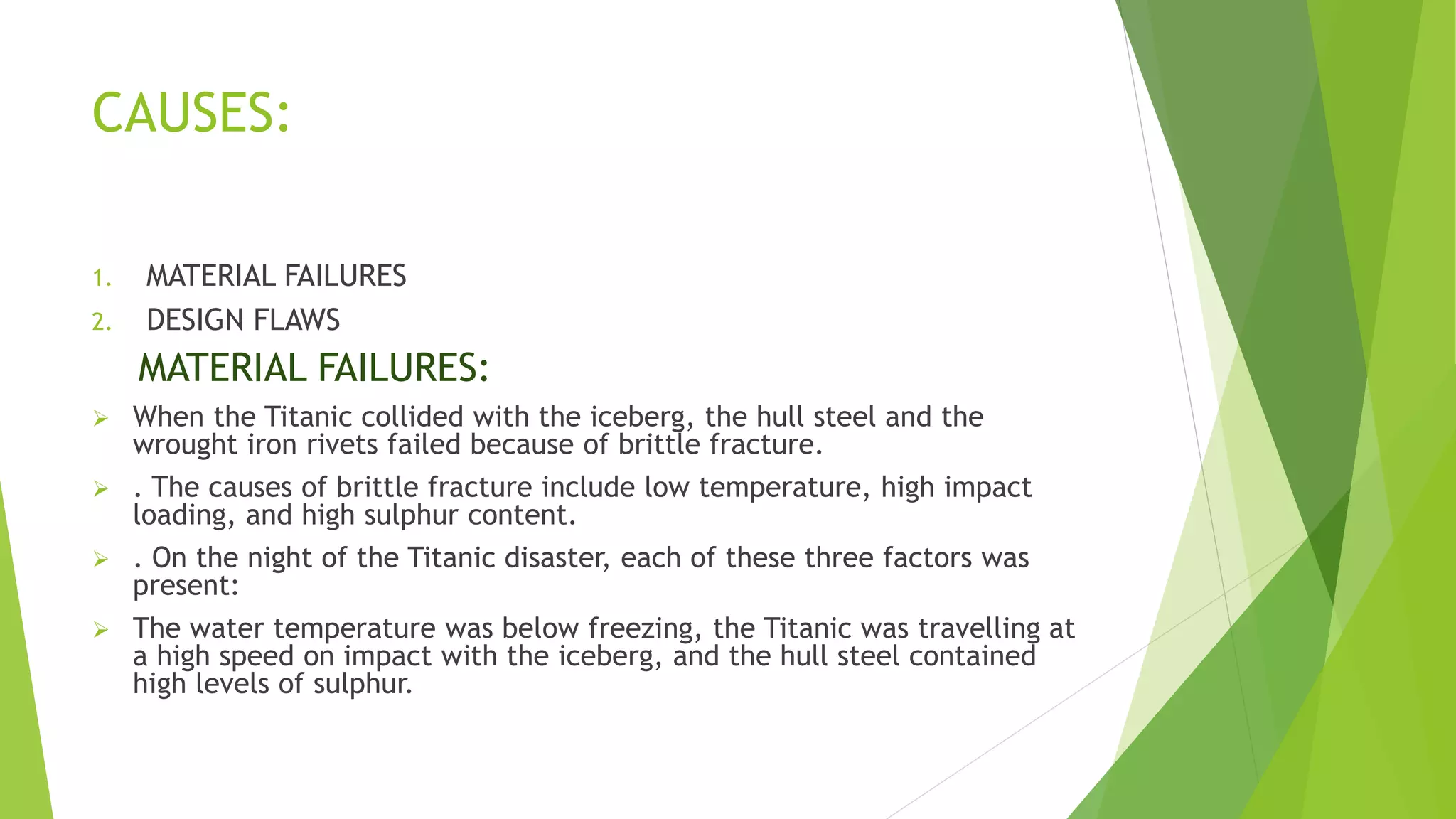 CAUSES:

1. MATERIAL FAILURES
2. DESIGN FLAWS

MATERIAL FAILURES:

➢ When the Titanic collided with the iceberg, the hull steel and the wrought iron rivets failed because of brittle fracture.

➢ . The causes of brittle fracture include low temperature, high impact loading, and high sulphur content.

➢ . On the night of the Titanic disaster, each of these three factors was present:

➢ The water temperature was below freezing, the Titanic was travelling at a high speed on impact with the iceberg, and the hull steel contained high levels of sulphur.